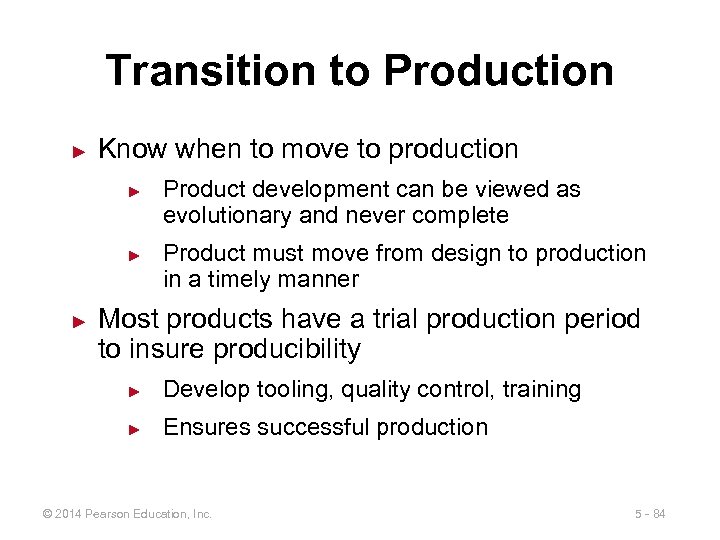 Transition to Production

► Know when to move to production

► Product development can be viewed as evolutionary and never complete

► Product must move from design to production in a timely manner

► Most products have a trial production period to insure producibility

► Develop tooling, quality control, training

► Ensures successful production

© 2014 Pearson Education, Inc.

5 - 84